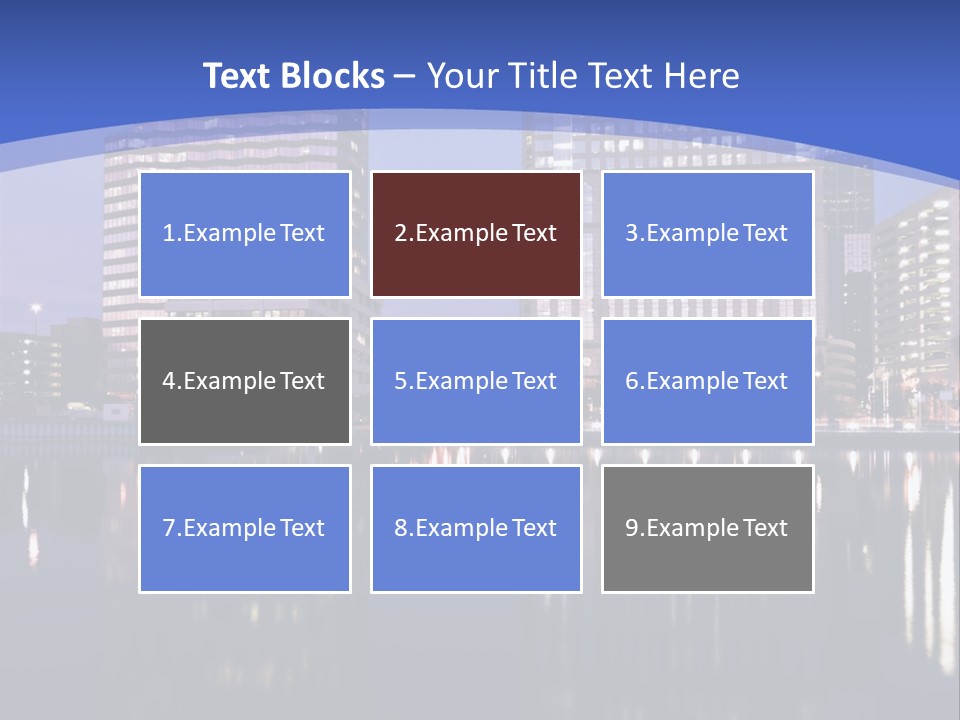 Text Blocks – Your Title Text Here

1.Example Text

2.Example Text

3.Example Text

4.Example Text

5.Example Text

6.Example Text

7.Example Text

8.Example Text

9.Example Text